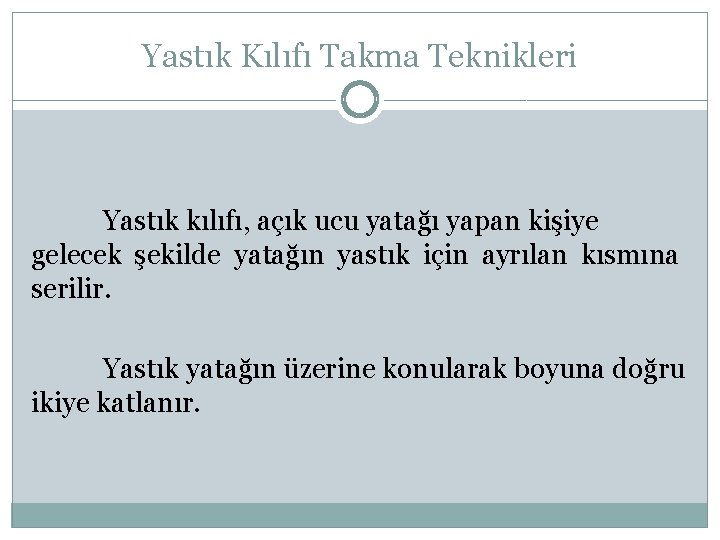 Yastık Kılıfı Takma Teknikleri

Yastık kılıfı, açık ucu yatağı yapan kişiye gelecek şekilde yatağın yastık için ayrılan kısmına serilir.

Yastık yatağın üzerine konularak boyuna doğru ikiye katlanır.